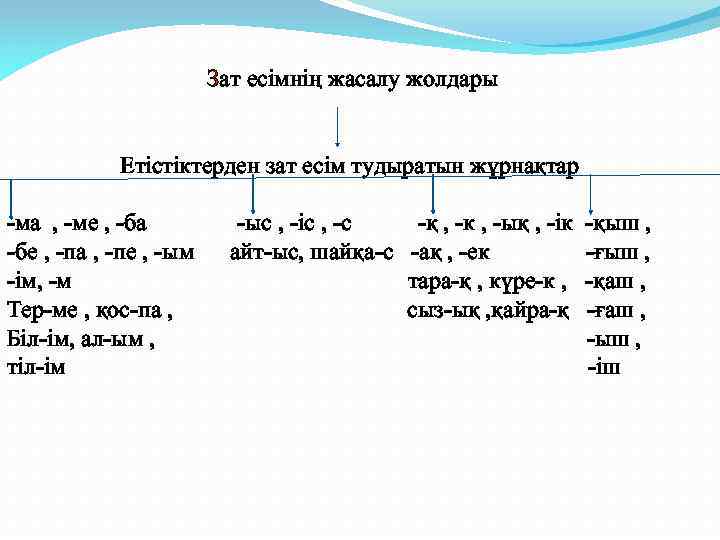 Зат есімнің жасалу жолдары

Етістіктерден зат есім тудыратын жұрнақтар

-ма , -ме , -ба
-бе , -па , -пе , -ым
-ім, -м
Тер-ме , қос-па ,
Біл-ім, ал-ым ,
тіл-ім

-ыс , -іс , -с
айт-ыс, шайқа-с

-қ , -к , -ық , -ік
-ақ , -ек
тара-қ , күре-к ,
сыз-ық ,қайра-қ

-қыш ,
-ғыш ,
-қаш ,
-ғаш ,
-ыш ,
-іш